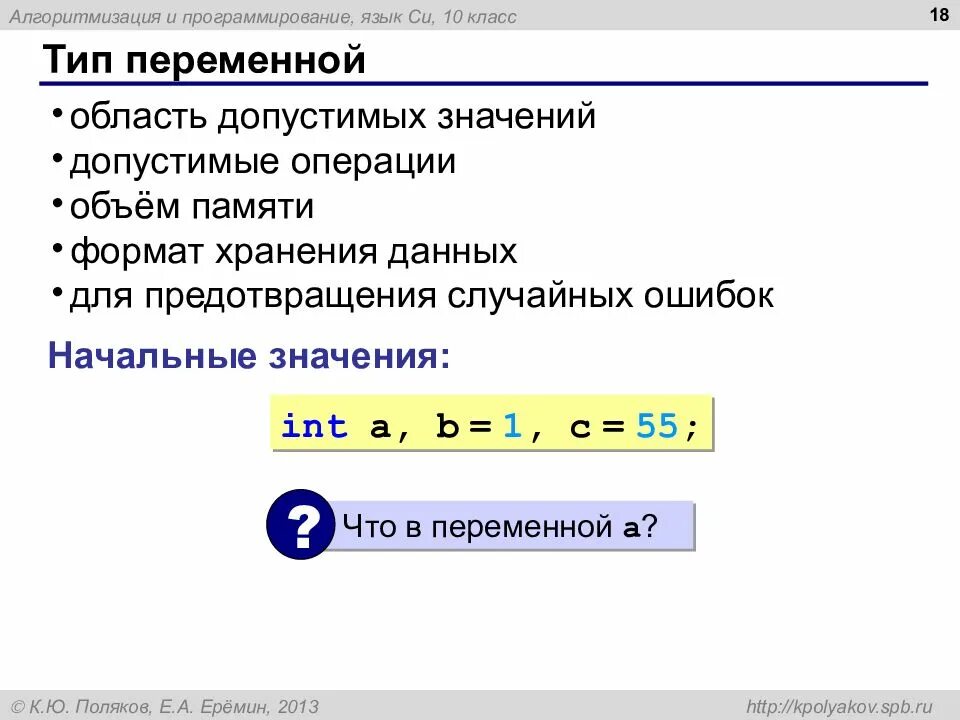 Алгоритмизация и программирование, язык Си, 10 класс

18

Тип переменной

• область допустимых значений
• допустимые операции
• объём памяти
• формат хранения данных
• для предотвращения случайных ошибок

Начальные значения:

int a, b = 1, c = 55;

? Что в переменной a?

© К.Ю. Поляков, Е.А. Ерёмин, 2013

http://kpolyakov.spb.ru